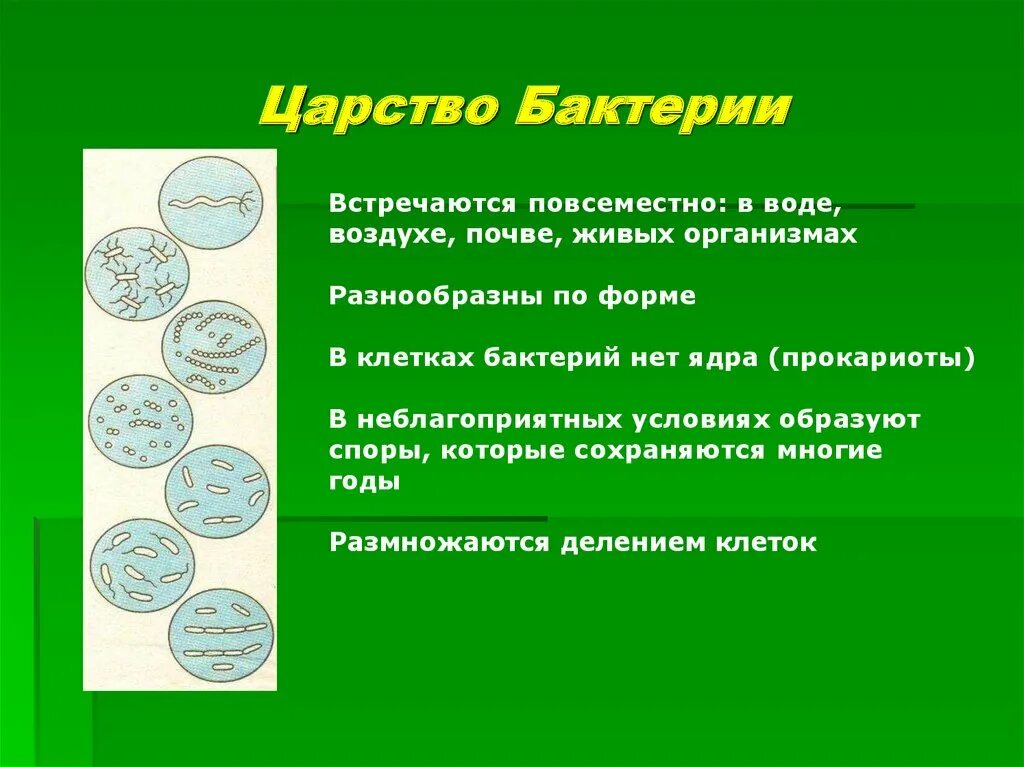 Царство Бактерии

Встречаются повсеместно: в воде, воздухе, почве, живых организмах

Разнообразны по форме

В клетках бактерий нет ядра (прокариоты)

В неблагоприятных условиях образуют споры, которые сохраняются многие годы

Размножаются делением клеток